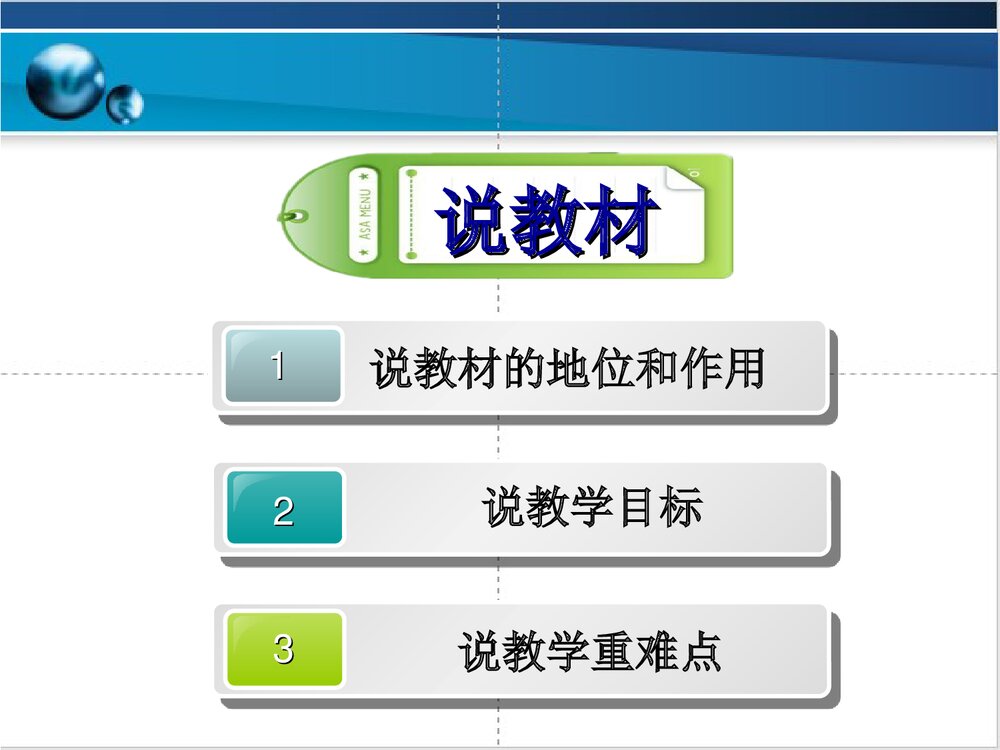 ASA MENU

说教材

1 说教材的地位和作用

2 说教学目标

3 说教学重难点